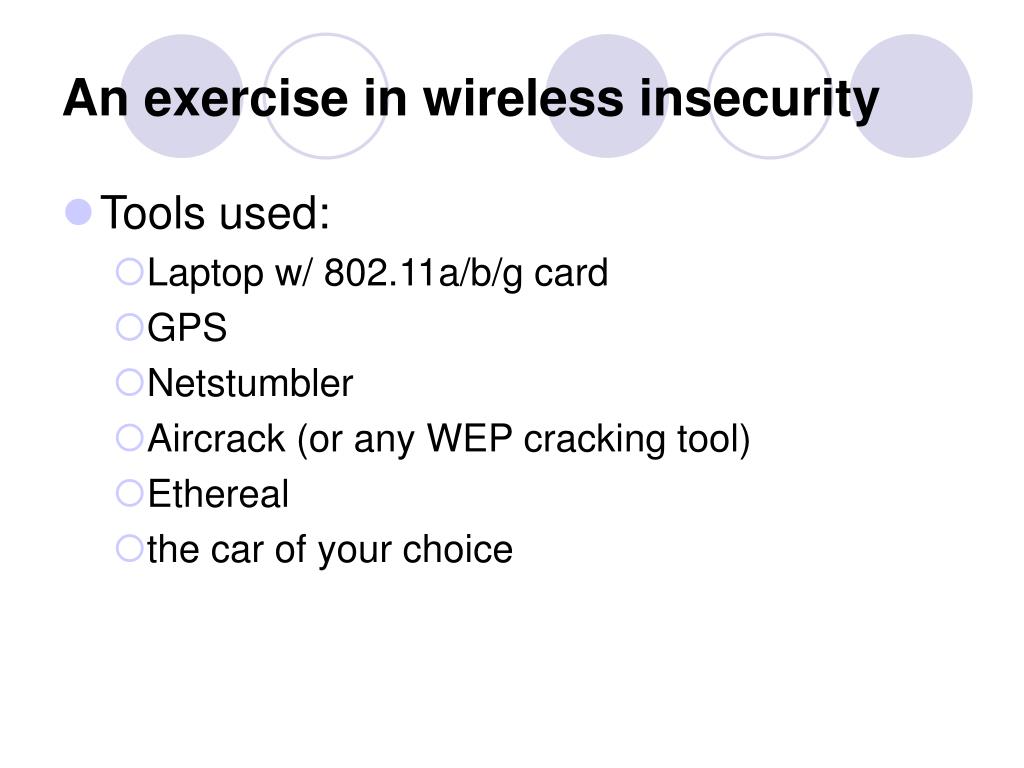 An exercise in wireless insecurity

Tools used:
Laptop w/ 802.11a/b/g card
GPS
Netstumbler
Aircrack (or any WEP cracking tool)
Ethereal
the car of your choice